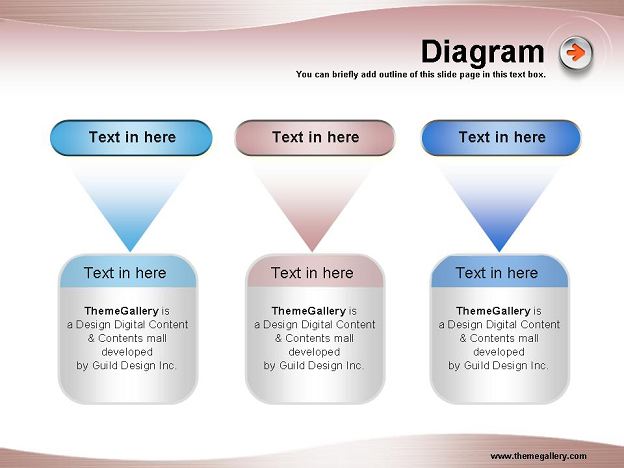 Diagram

You can briefly add outline of this slide page in this text box.

Text in here

Text in here

Text in here

Text in here

ThemeGallery is a Design Digital Content & Contents mall developed by Guild Design Inc.

Text in here

ThemeGallery is a Design Digital Content & Contents mall developed by Guild Design Inc.

Text in here

ThemeGallery is a Design Digital Content & Contents mall developed by Guild Design Inc.

www.themegallery.com